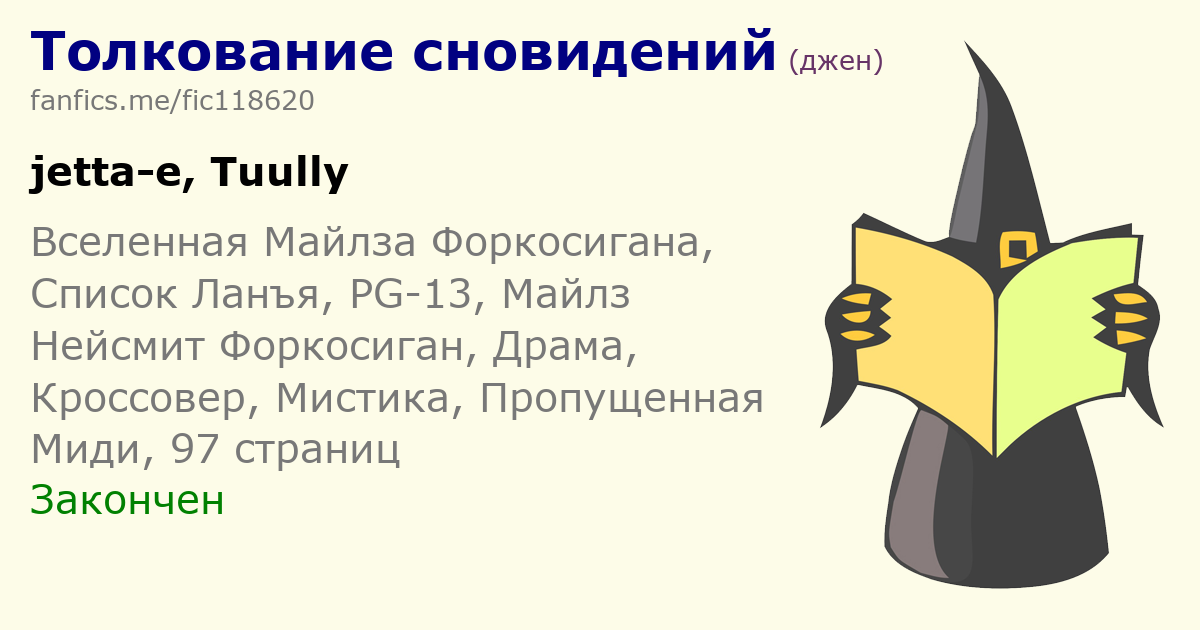 Толкование сновидений (джен)
fanfics.me/fic118620

jetta-e, Tuully

Вселенная Майлза Форкосигана, Список Ланъя, PG-13, Майлз Нейсмит Форкосиган, Драма, Кроссовер, Мистика, Пропущенная
Миди, 97 страниц
Закончен